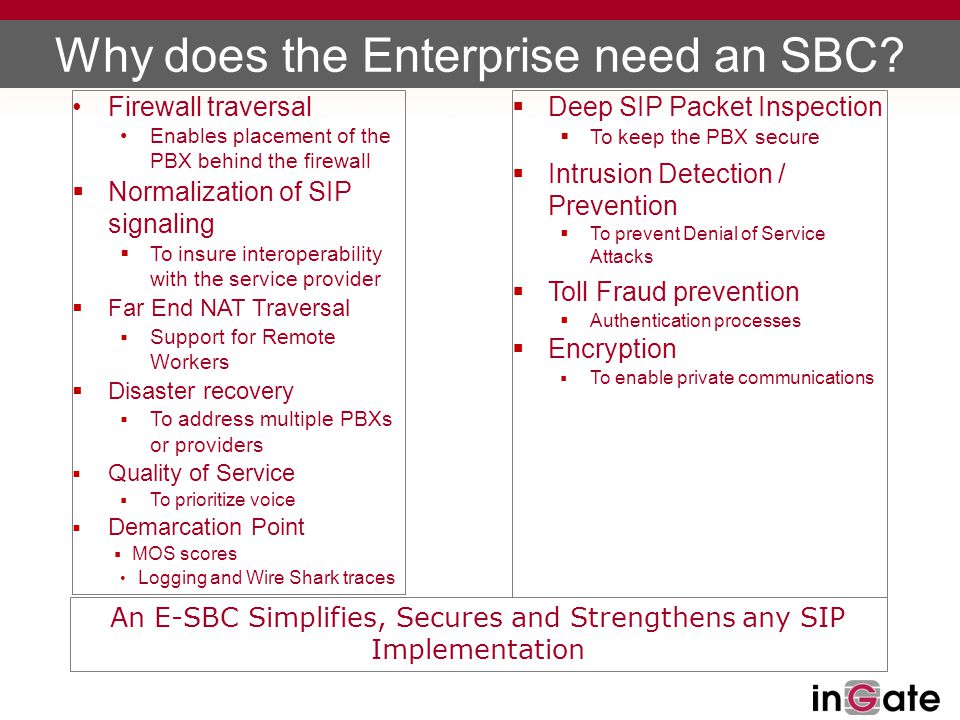 Why does the Enterprise need an SBC?

• Firewall traversal
  • Enables placement of the PBX behind the firewall
▪ Normalization of SIP signaling
  ▪ To insure interoperability with the service provider
▪ Far End NAT Traversal
  ▪ Support for Remote Workers
▪ Disaster recovery
  ▪ To address multiple PBXs or providers
▪ Quality of Service
  ▪ To prioritize voice
▪ Demarcation Point
  ▪ MOS scores
  • Logging and Wire Shark traces

▪ Deep SIP Packet Inspection
  ▪ To keep the PBX secure
▪ Intrusion Detection / Prevention
  ▪ To prevent Denial of Service Attacks
▪ Toll Fraud prevention
  ▪ Authentication processes
▪ Encryption
  ▪ To enable private communications

An E-SBC Simplifies, Secures and Strengthens any SIP Implementation

inGate